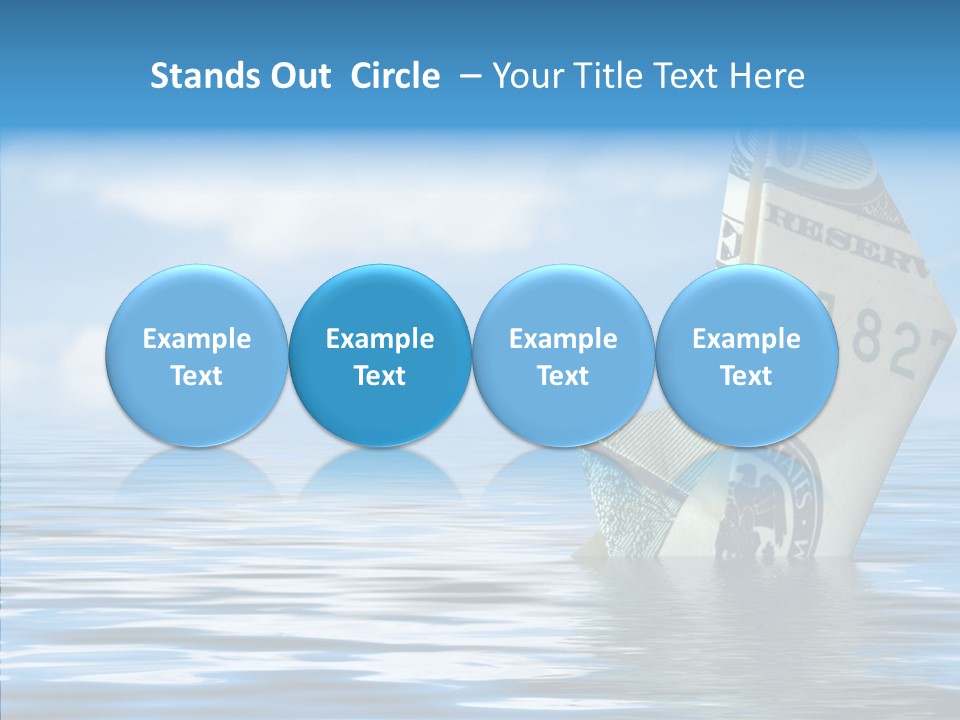 Stands Out Circle – Your Title Text Here

Example Text

Example Text

Example Text

Example Text

RESERV

827